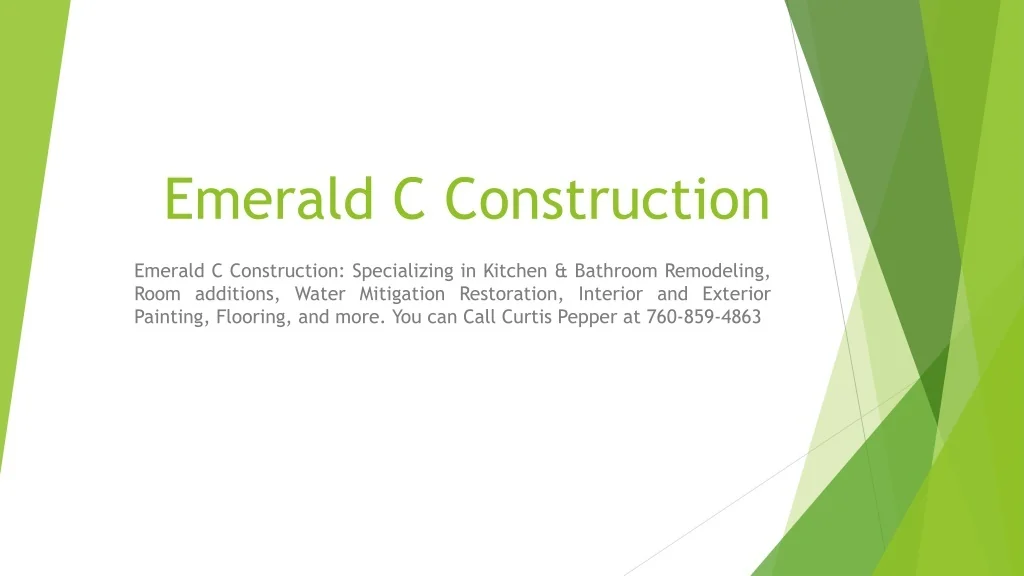 Emerald C Construction

Emerald C Construction: Specializing in Kitchen & Bathroom Remodeling, Room additions, Water Mitigation Restoration, Interior and Exterior Painting, Flooring, and more. You can Call Curtis Pepper at 760-859-4863